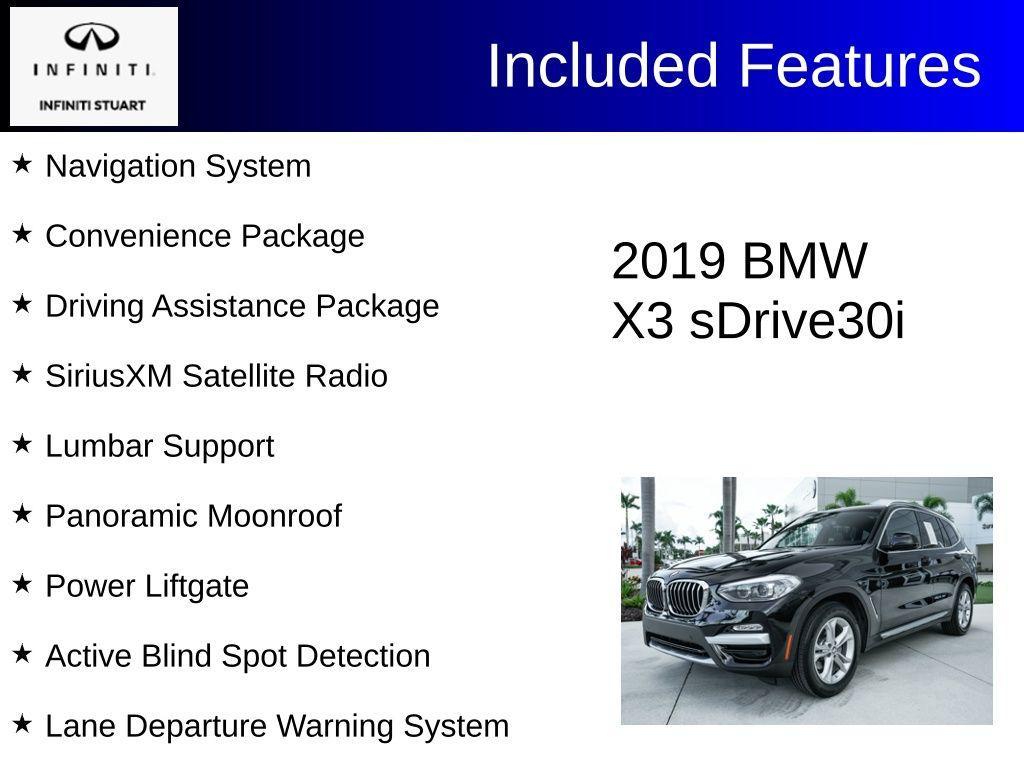 INFINITI.
INFINITI STUART

Included Features

★ Navigation System

★ Convenience Package

★ Driving Assistance Package

★ SiriusXM Satellite Radio

★ Lumbar Support

★ Panoramic Moonroof

★ Power Liftgate

★ Active Blind Spot Detection

★ Lane Departure Warning System

2019 BMW
X3 sDrive30i